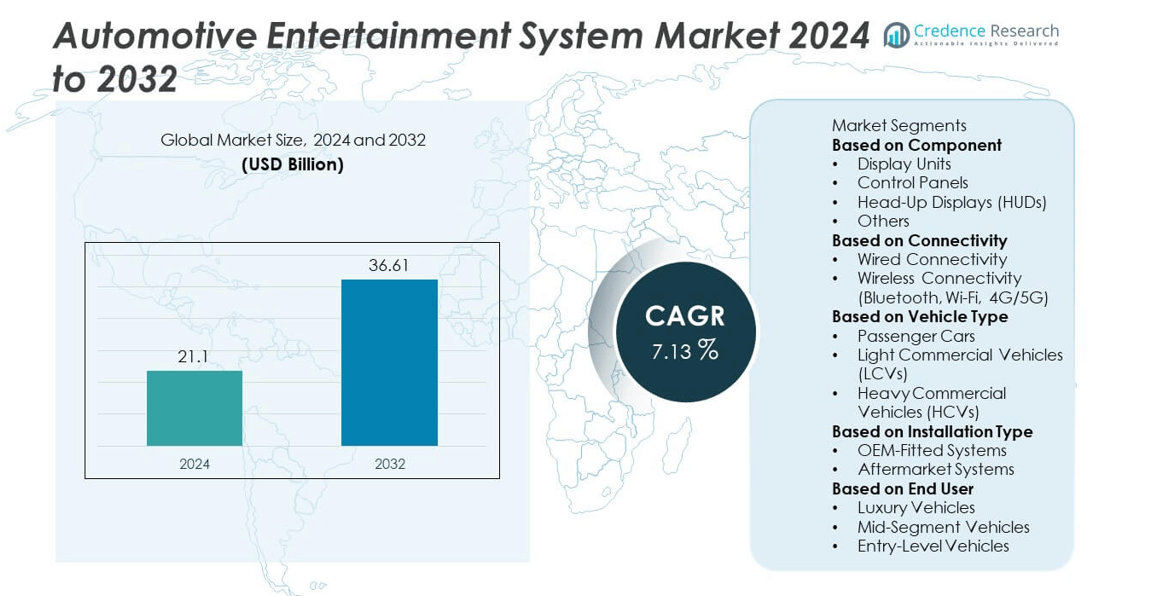 Automotive Entertainment System Market 2024 to 2032

Credence Research
Actionable Insights Delivered

Global Market Size, 2024 and 2032
(USD Billion)

21.1

36.61

2024

2032

CAGR
7.13 %

Market Segments
Based on Component
• Display Units
• Control Panels
• Head-Up Displays (HUDs)
• Others
Based on Connectivity
• Wired Connectivity
• Wireless Connectivity (Bluetooth, Wi-Fi, 4G/5G)
Based on Vehicle Type
• Passenger Cars
• Light Commercial Vehicles (LCVs)
• Heavy Commercial Vehicles (HCVs)
Based on Installation Type
• OEM-Fitted Systems
• Aftermarket Systems
Based on End User
• Luxury Vehicles
• Mid-Segment Vehicles
• Entry-Level Vehicles